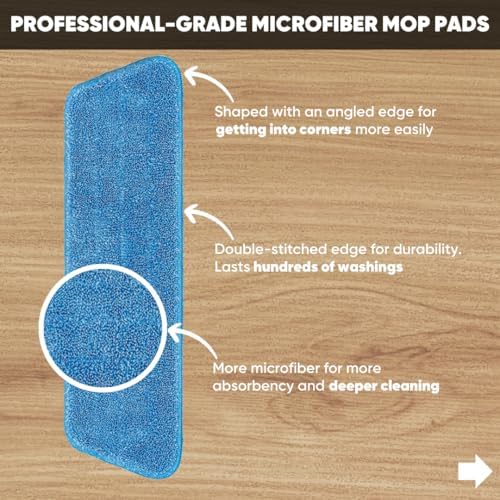 PROFESSIONAL-GRADE MICROFIBER MOP PADS

Shaped with an angled edge for getting into corners more easily

Double-stitched edge for durability. Lasts hundreds of washings

More microfiber for more absorbency and deeper cleaning